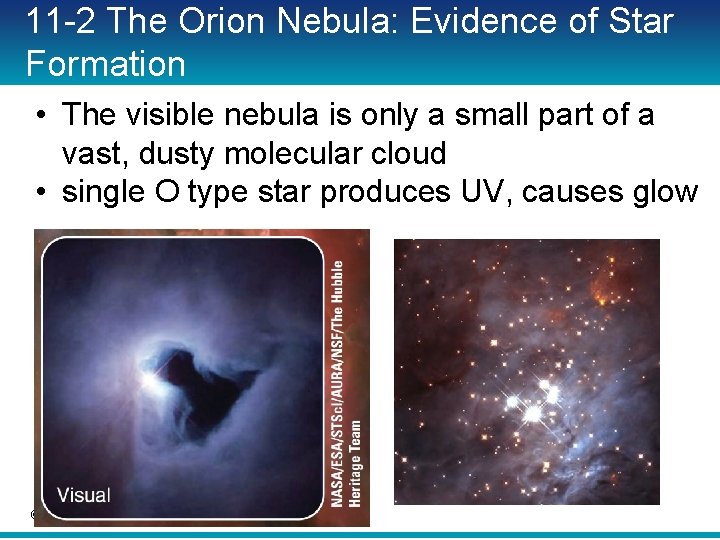 11-2 The Orion Nebula: Evidence of Star Formation

• The visible nebula is only a small part of a vast, dusty molecular cloud
• single O type star produces UV, causes glow

Visual

NASA/ESA/STScI/AURA/NSF/The Hubble Heritage Team

©